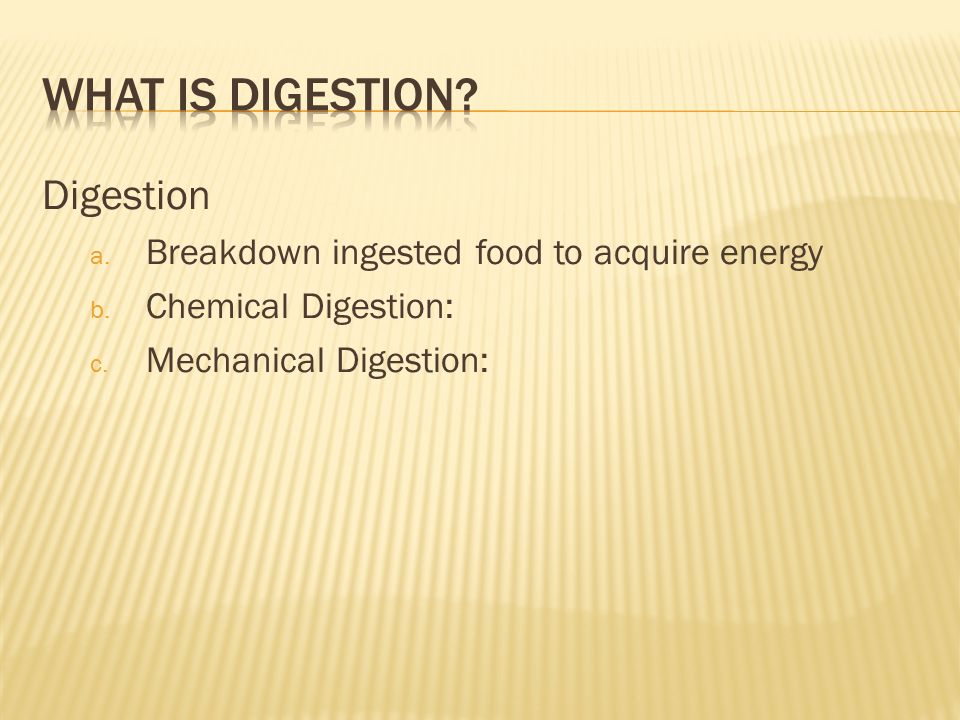 WHAT IS DIGESTION?

Digestion

a. Breakdown ingested food to acquire energy
b. Chemical Digestion:
c. Mechanical Digestion: